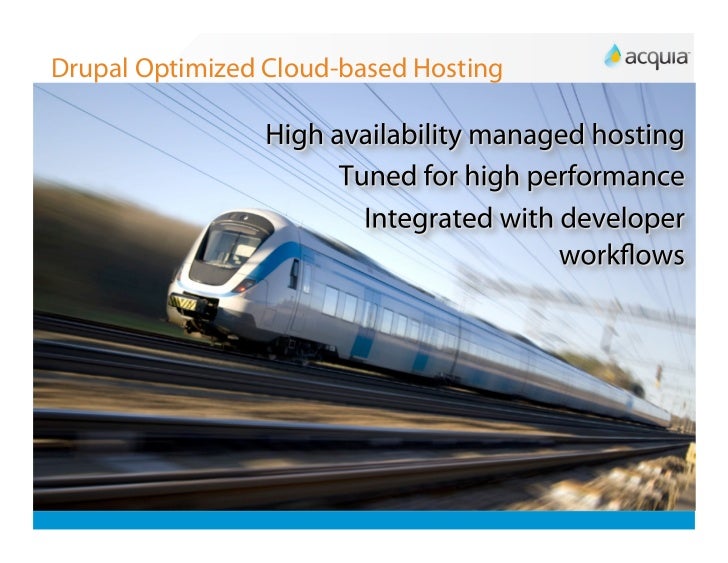 Drupal Optimized Cloud-based Hosting

acquia

High availability managed hosting

Tuned for high performance

Integrated with developer workflows